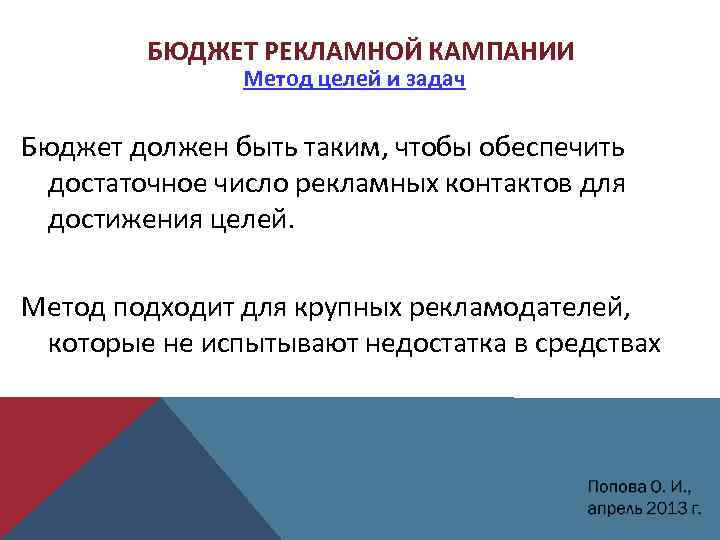 БЮДЖЕТ РЕКЛАМНОЙ КАМПАНИИ
Метод целей и задач

Бюджет должен быть таким, чтобы обеспечить достаточное число рекламных контактов для достижения целей.

Метод подходит для крупных рекламодателей, которые не испытывают недостатка в средствах

Попова О. И., апрель 2013 г.